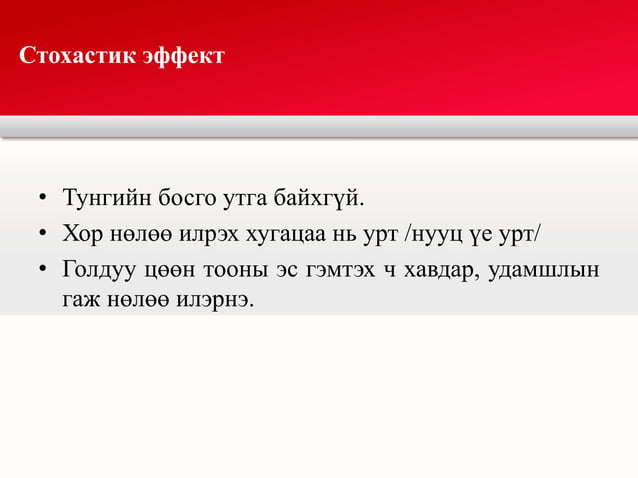 Стохастик эффект

• Тунгийн босго утга байхгүй.
• Хор нөлөө илрэх хугацаа нь урт /нууц үе урт/
• Голдуу цөөн тооны эс гэмтэх ч хавдар, удамшлын гаж нөлөө илэрнэ.